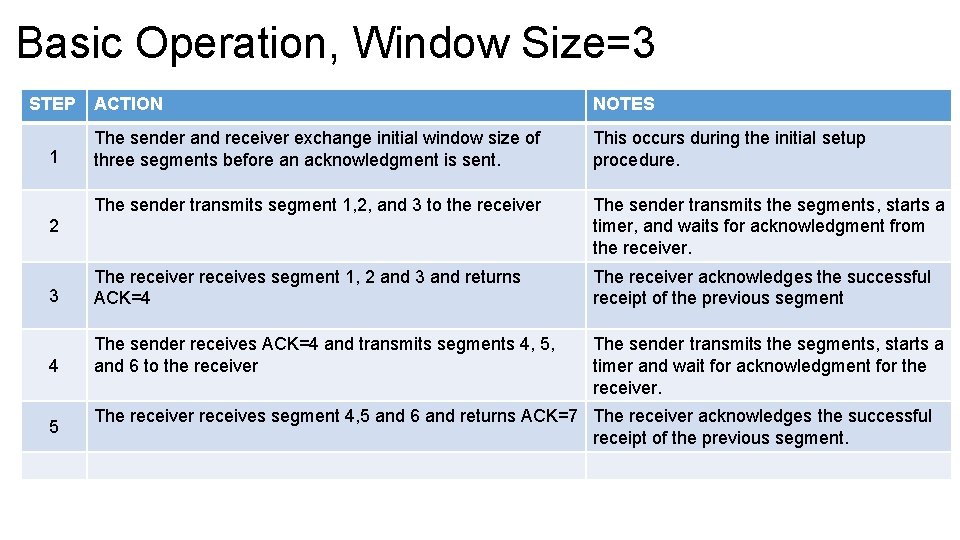 Basic Operation, Window Size=3

| STEP | ACTION | NOTES |
|---|---|---|
| 1 | The sender and receiver exchange initial window size of three segments before an acknowledgment is sent. | This occurs during the initial setup procedure. |
| 2 | The sender transmits segment 1,2, and 3 to the receiver | The sender transmits the segments, starts a timer, and waits for acknowledgment from the receiver. |
| 3 | The receiver receives segment 1, 2 and 3 and returns ACK=4 | The receiver acknowledges the successful receipt of the previous segment |
| 4 | The sender receives ACK=4 and transmits segments 4, 5, and 6 to the receiver | The sender transmits the segments, starts a timer and wait for acknowledgment for the receiver. |
| 5 | The receiver receives segment 4,5 and 6 and returns ACK=7 | The receiver acknowledges the successful receipt of the previous segment. |
| | | |